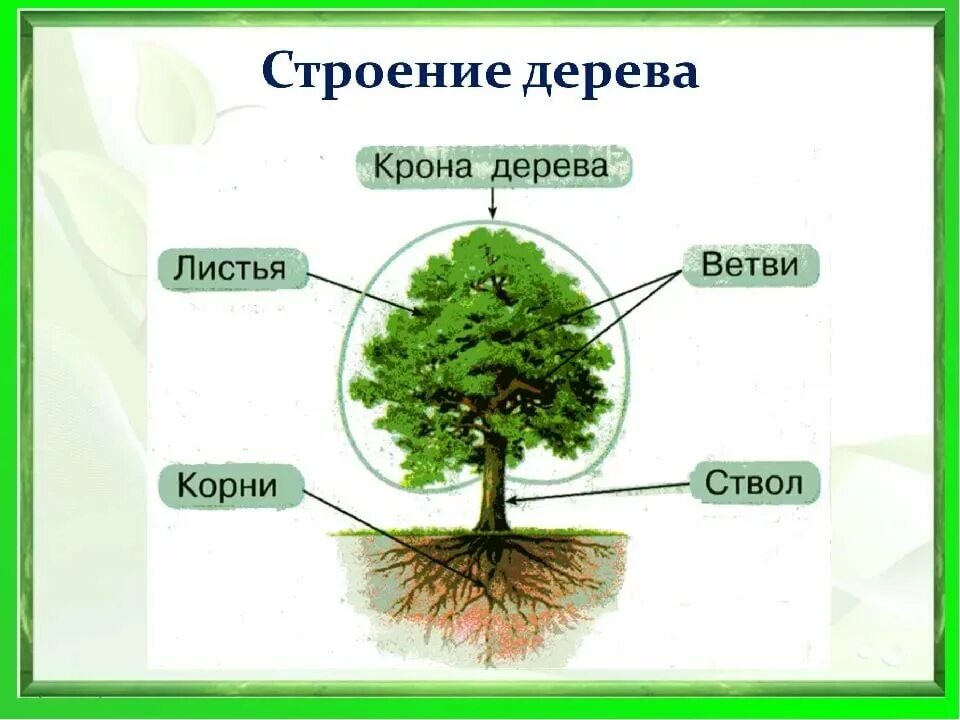 Строение дерева

Крона дерева

Листья

Ветви

Корни

Ствол